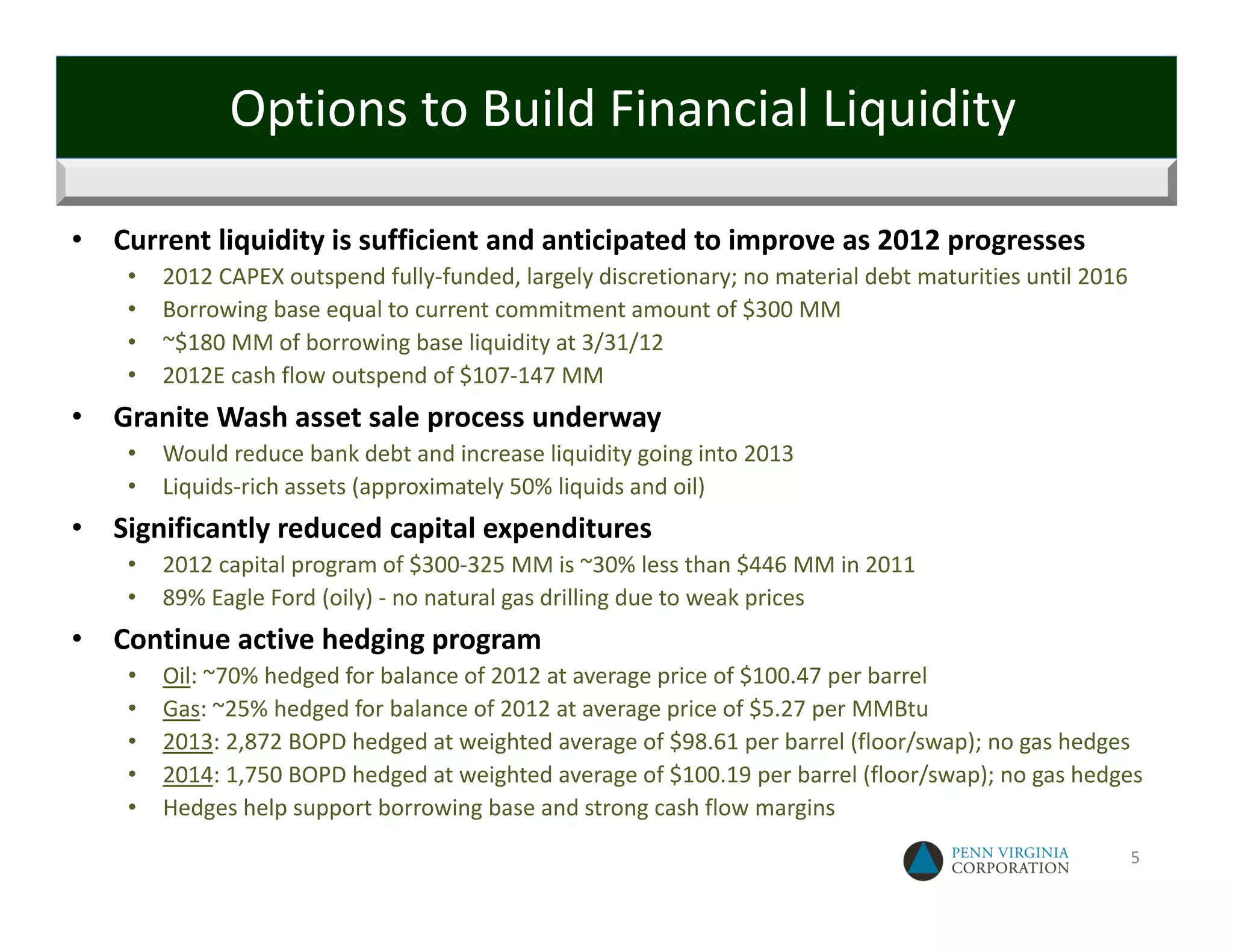 Options to Build Financial Liquidity

• Current liquidity is sufficient and anticipated to improve as 2012 progresses
  • 2012 CAPEX outspend fully-funded, largely discretionary; no material debt maturities until 2016
  • Borrowing base equal to current commitment amount of \$300 MM
  • ~\$180 MM of borrowing base liquidity at 3/31/12
  • 2012E cash flow outspend of \$107-147 MM

• Granite Wash asset sale process underway
  • Would reduce bank debt and increase liquidity going into 2013
  • Liquids-rich assets (approximately 50% liquids and oil)

• Significantly reduced capital expenditures
  • 2012 capital program of \$300-325 MM is ~30% less than \$446 MM in 2011
  • 89% Eagle Ford (oily) - no natural gas drilling due to weak prices

• Continue active hedging program
  • Oil: ~70% hedged for balance of 2012 at average price of \$100.47 per barrel
  • Gas: ~25% hedged for balance of 2012 at average price of \$5.27 per MMBtu
  • 2013: 2,872 BOPD hedged at weighted average of \$98.61 per barrel (floor/swap); no gas hedges
  • 2014: 1,750 BOPD hedged at weighted average of \$100.19 per barrel (floor/swap); no gas hedges
  • Hedges help support borrowing base and strong cash flow margins

PENN VIRGINIA CORPORATION

5